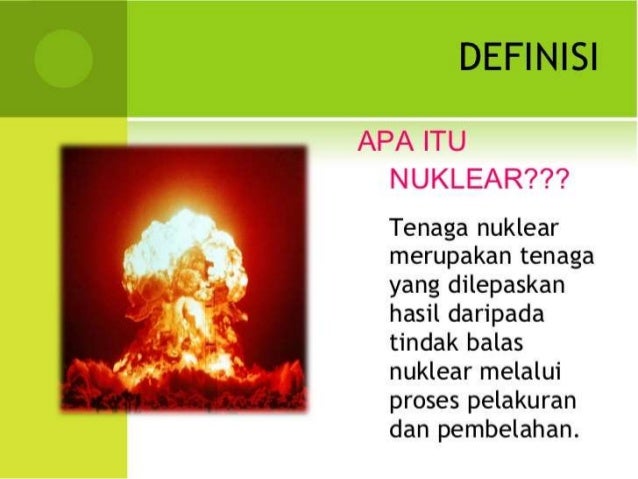 DEFINISI

APA ITU NUKLEAR???

Tenaga nuklear merupakan tenaga yang dilepaskan hasil daripada tindak balas nuklear melalui proses pelakuran dan pembelahan.